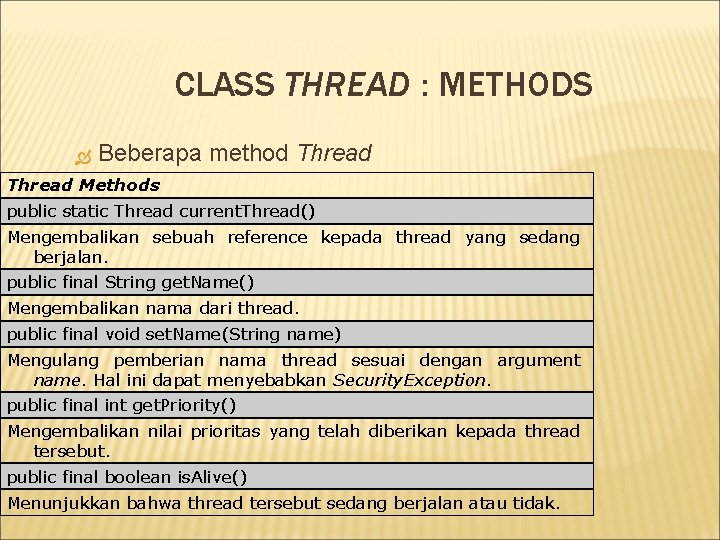 CLASS THREAD : METHODS

Beberapa method Thread

| Thread Methods |
|---|
| public static Thread currentThread() |
| Mengembalikan sebuah reference kepada thread yang sedang berjalan. |
| public final String getName() |
| Mengembalikan nama dari thread. |
| public final void setName(String name) |
| Mengulang pemberian nama thread sesuai dengan argument name. Hal ini dapat menyebabkan SecurityException. |
| public final int getPriority() |
| Mengembalikan nilai prioritas yang telah diberikan kepada thread tersebut. |
| public final boolean isAlive() |
| Menunjukkan bahwa thread tersebut sedang berjalan atau tidak. |